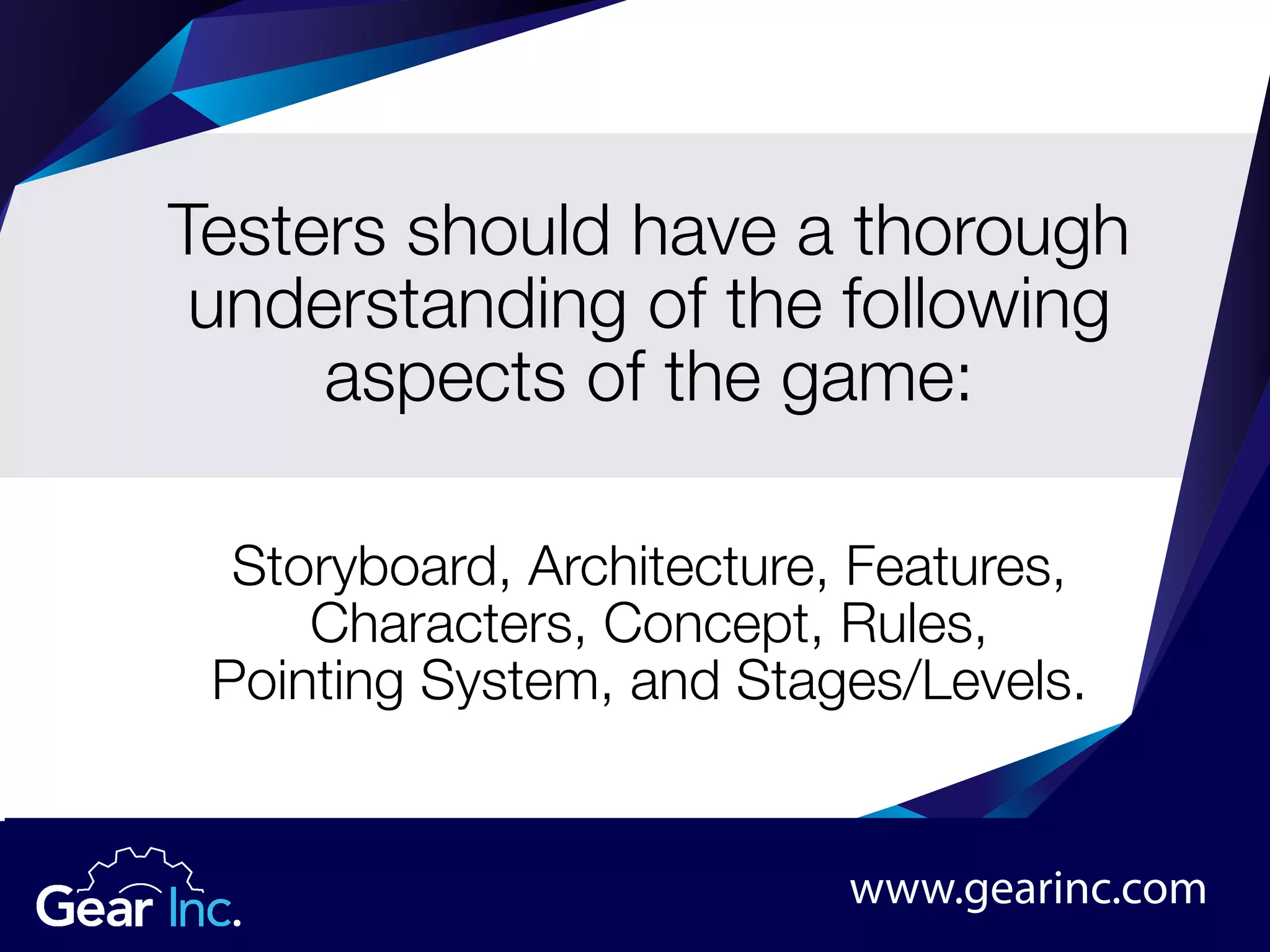 Testers should have a thorough understanding of the following aspects of the game:

Storyboard, Architecture, Features, Characters, Concept, Rules, Pointing System, and Stages/Levels.

Gear Inc.

www.gearinc.com